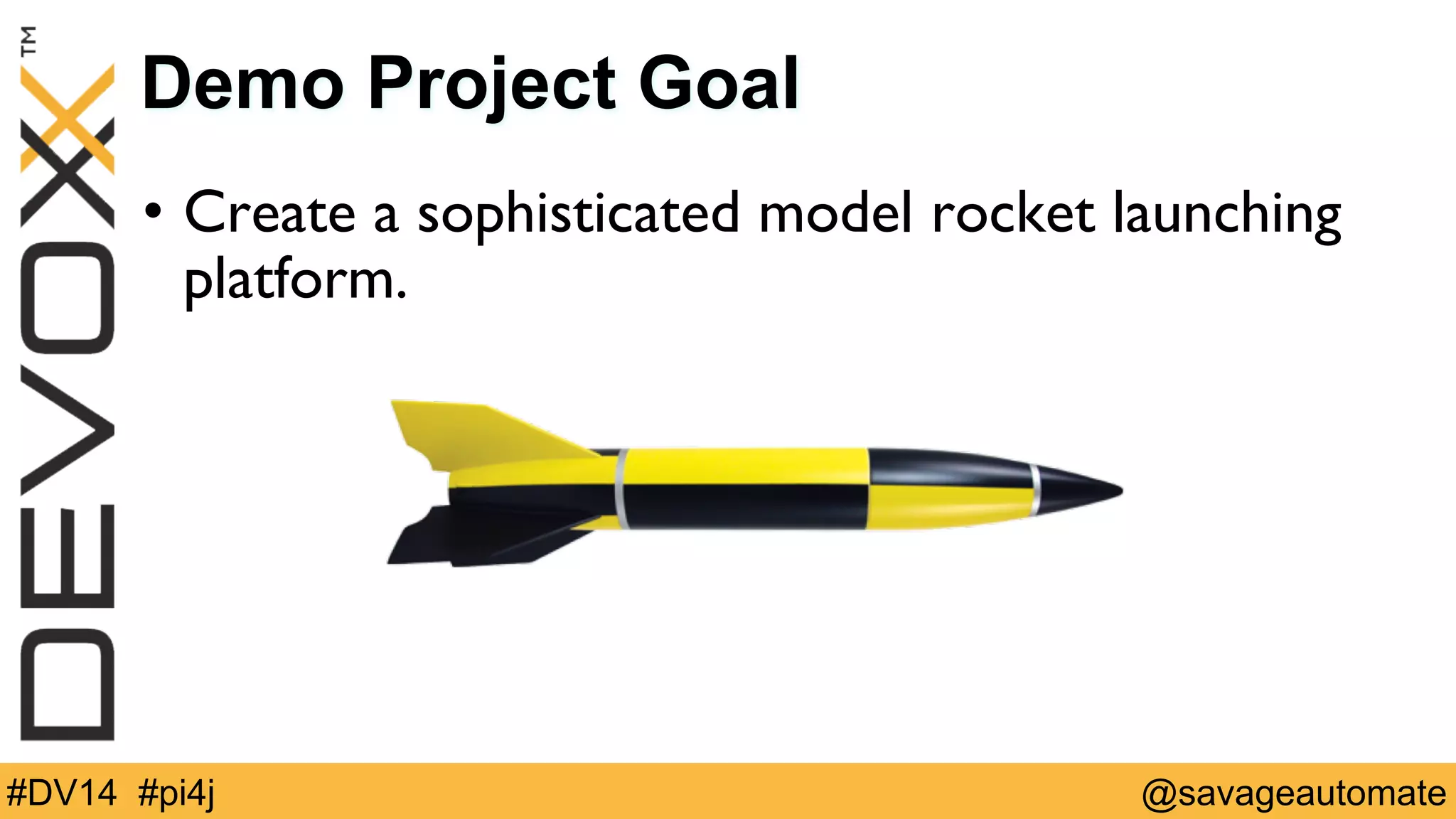 DEVOXX™

Demo Project Goal

• Create a sophisticated model rocket launching platform.

#DV14 #pi4j

@savageautomate